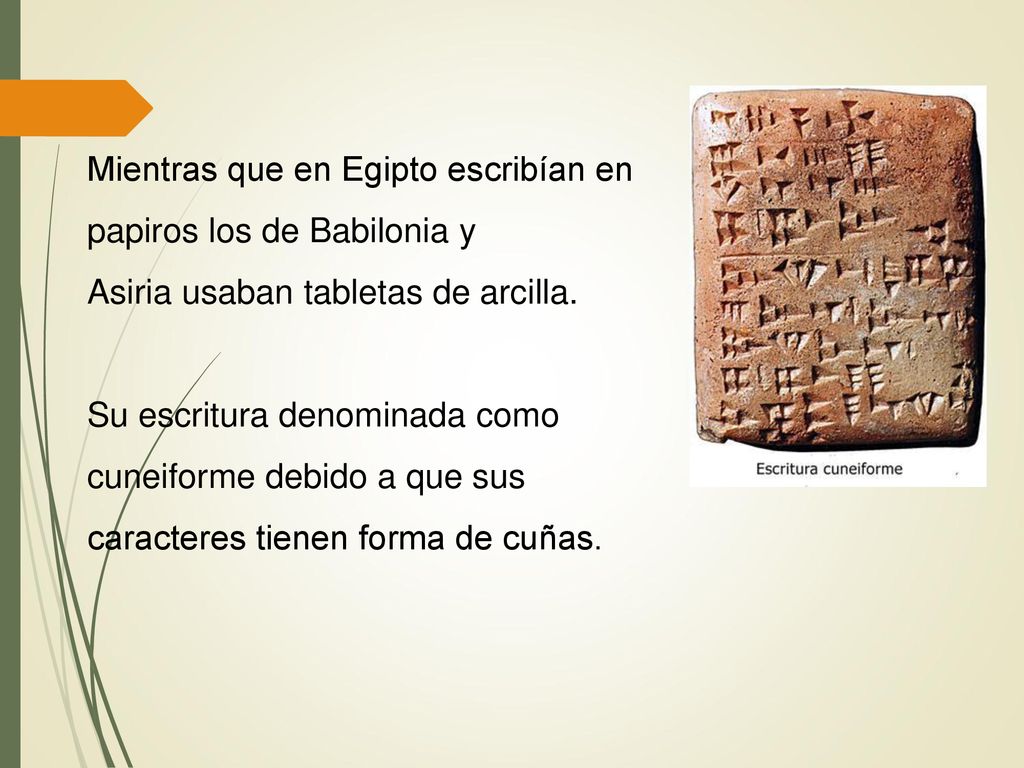 Mientras que en Egipto escribían en papiros los de Babilonia y Asiria usaban tabletas de arcilla.

Su escritura denominada como cuneiforme debido a que sus caracteres tienen forma de cuñas.

Escritura cuneiforme